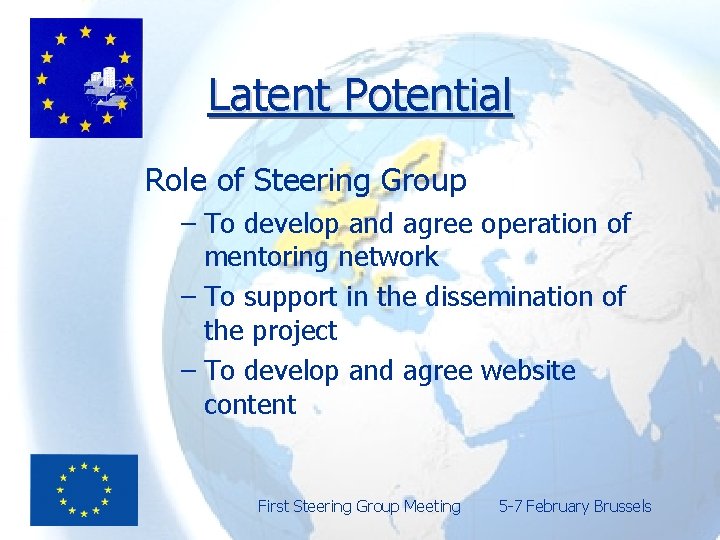 Latent Potential

Role of Steering Group

– To develop and agree operation of mentoring network

– To support in the dissemination of the project

– To develop and agree website content

First Steering Group Meeting 5-7 February Brussels